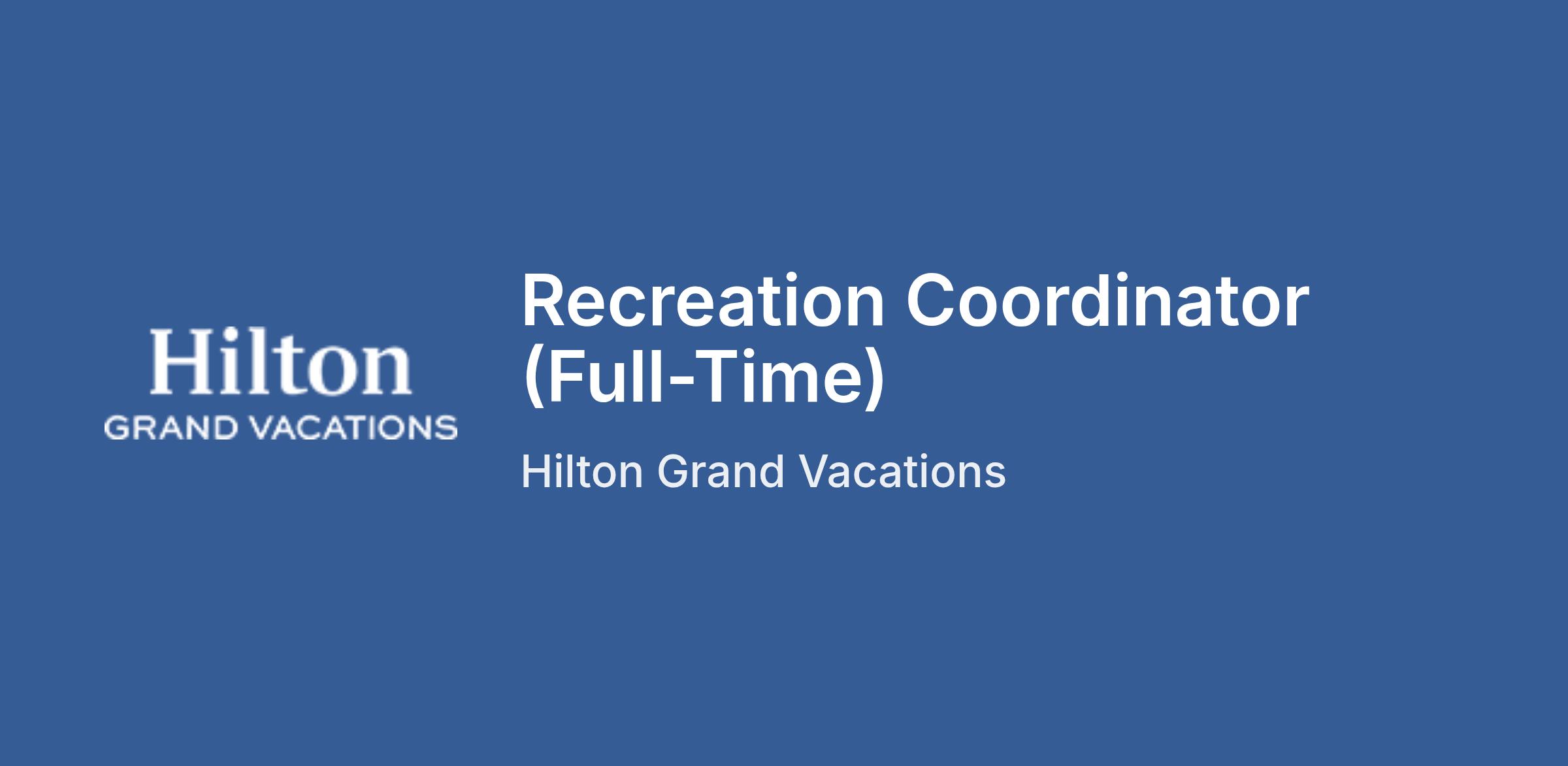 Hilton
GRAND VACATIONS

Recreation Coordinator (Full-Time)

Hilton Grand Vacations